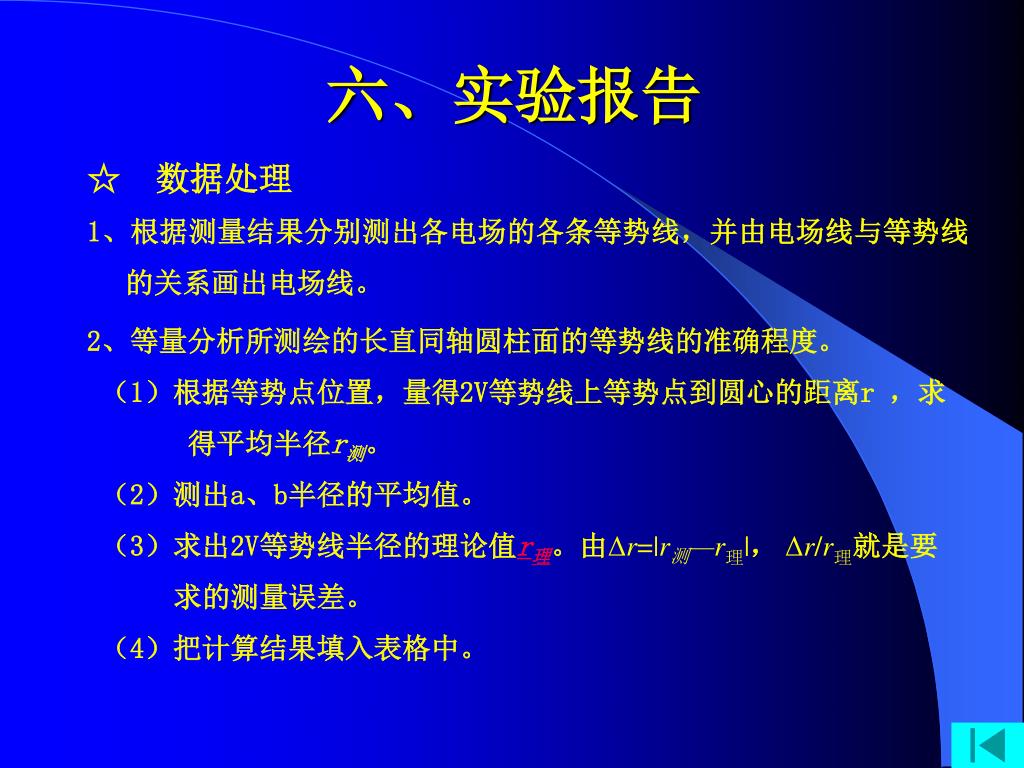 六、实验报告

☆　数据处理

1、根据测量结果分别测出各电场的各条等势线，并由电场线与等势线的关系画出电场线。

2、等量分析所测绘的长直同轴圆柱面的等势线的准确程度。

（1）根据等势点位置，量得2V等势线上等势点到圆心的距离r ，求得平均半径$r_{测}$。

（2）测出a、b半径的平均值。

（3）求出2V等势线半径的理论值$r_{理}$。由$\Delta r=|r_{测}—r_{理}|$， $\Delta r/r_{理}$就是要求的测量误差。

（4）把计算结果填入表格中。